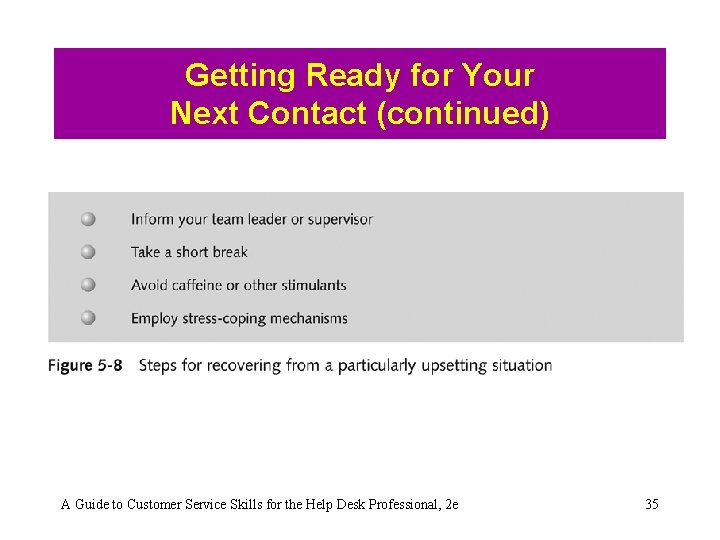 Getting Ready for Your Next Contact (continued)

Inform your team leader or supervisor
Take a short break
Avoid caffeine or other stimulants
Employ stress-coping mechanisms

Figure 5-8 Steps for recovering from a particularly upsetting situation

A Guide to Customer Service Skills for the Help Desk Professional, 2e

35